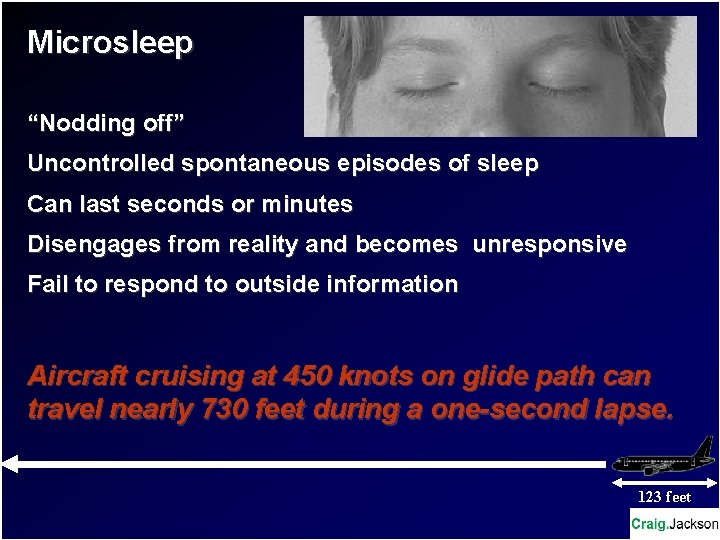 Microsleep

“Nodding off”

Uncontrolled spontaneous episodes of sleep

Can last seconds or minutes

Disengages from reality and becomes unresponsive

Fail to respond to outside information

Aircraft cruising at 450 knots on glide path can travel nearly 730 feet during a one-second lapse.

123 feet

Craig.Jackson